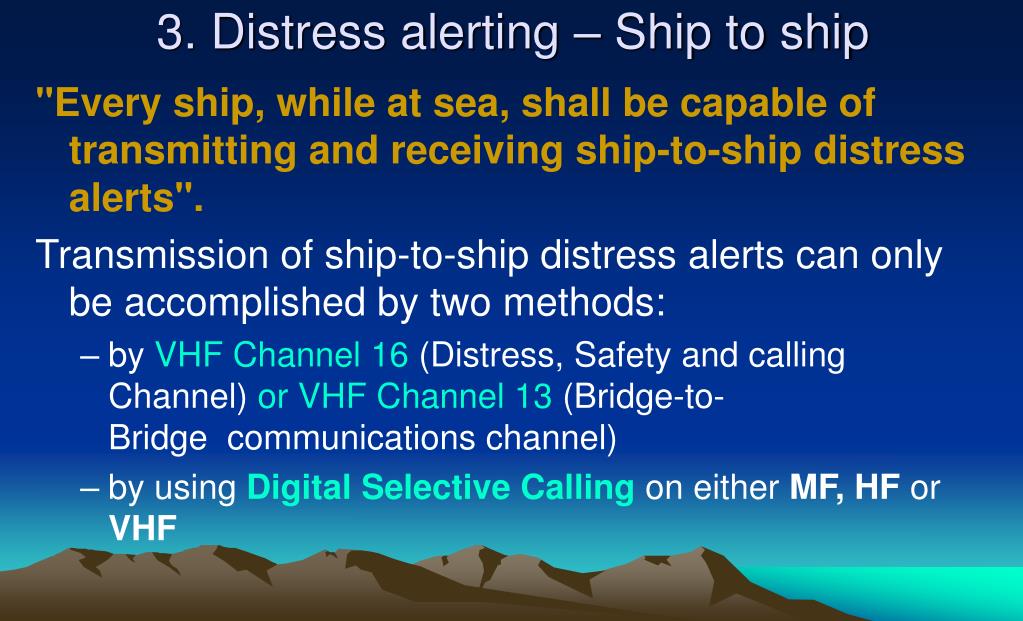 3. Distress alerting – Ship to ship

"Every ship, while at sea, shall be capable of transmitting and receiving ship-to-ship distress alerts".

Transmission of ship-to-ship distress alerts can only be accomplished by two methods:

– by VHF Channel 16 (Distress, Safety and calling Channel) or VHF Channel 13 (Bridge-to-Bridge communications channel)

– by using Digital Selective Calling on either MF, HF or VHF